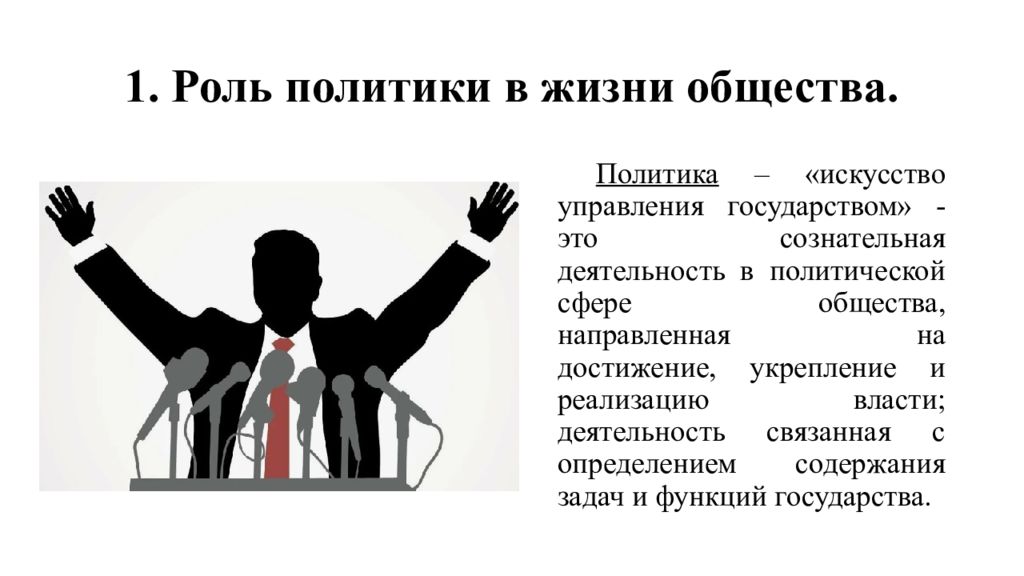 1. Роль политики в жизни общества.

Политика – «искусство управления государством» - это сознательная деятельность в политической сфере общества, направленная на достижение, укрепление и реализацию власти; деятельность связанная с определением содержания задач и функций государства.